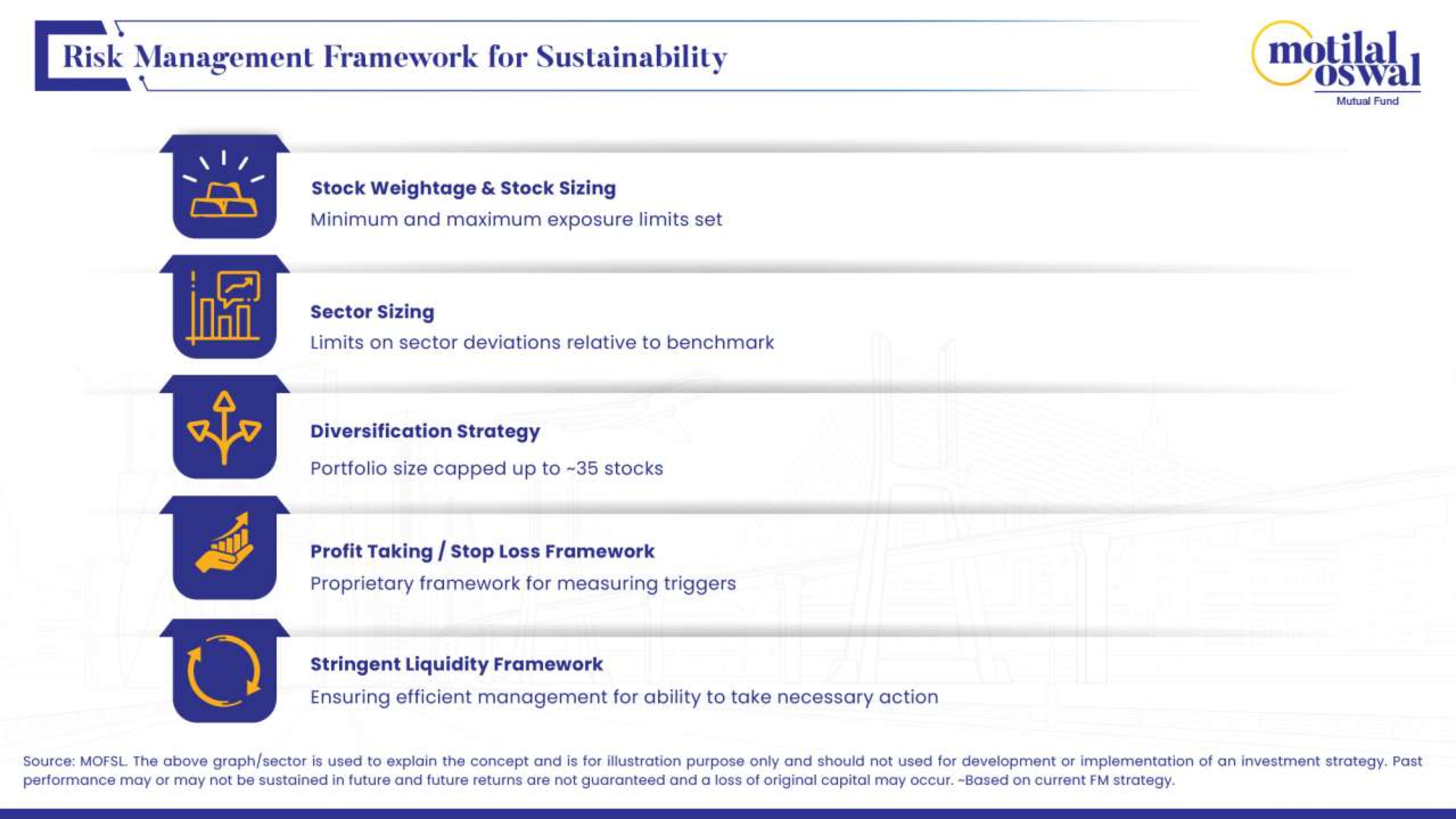 Risk Management Framework for Sustainability

motilal oswal
Mutual Fund

Stock Weightage & Stock Sizing
Minimum and maximum exposure limits set

Sector Sizing
Limits on sector deviations relative to benchmark

Diversification Strategy
Portfolio size capped up to ~35 stocks

Profit Taking / Stop Loss Framework
Proprietary framework for measuring triggers

Stringent Liquidity Framework
Ensuring efficient management for ability to take necessary action

Source: MOFSL. The above graph/sector is used to explain the concept and is for illustration purpose only and should not used for development or implementation of an investment strategy. Past performance may or may not be sustained in future and future returns are not guaranteed and a loss of original capital may occur. ~Based on current FM strategy.